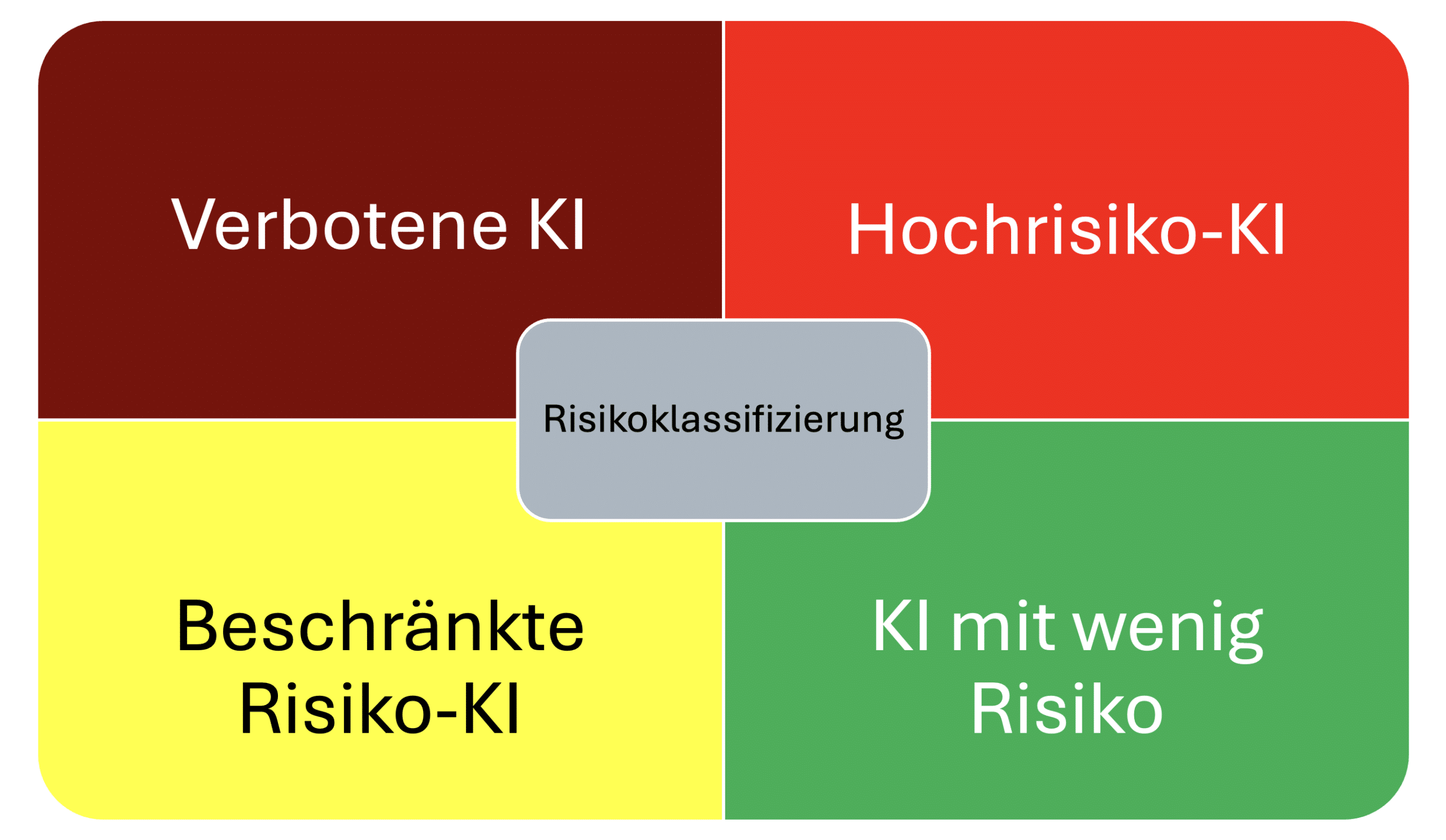 Verbotene KI

Hochrisiko-KI

Risikoklassifizierung

Beschränkte Risiko-KI

KI mit wenig Risiko